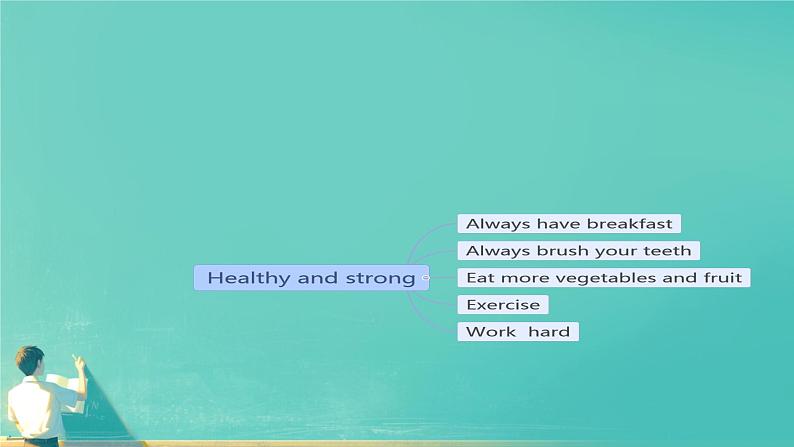 Healthy and strong

Always have breakfast

Always brush your teeth

Eat more vegetables and fruit

Exercise

Work hard